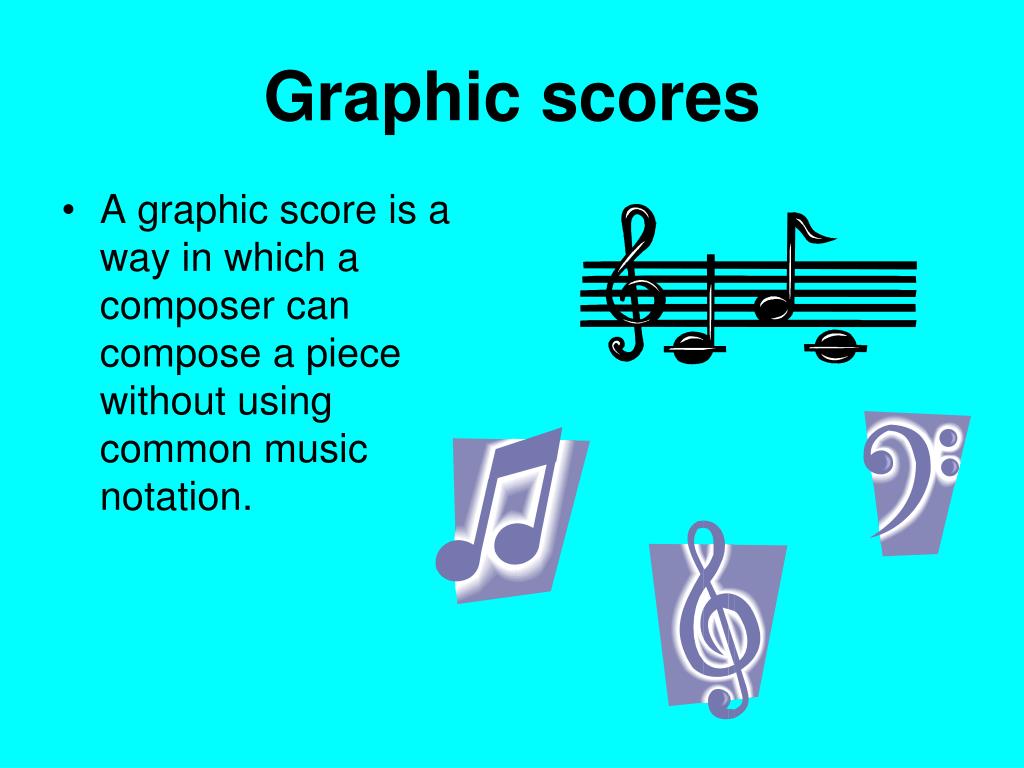 Graphic scores

• A graphic score is a way in which a composer can compose a piece without using common music notation.